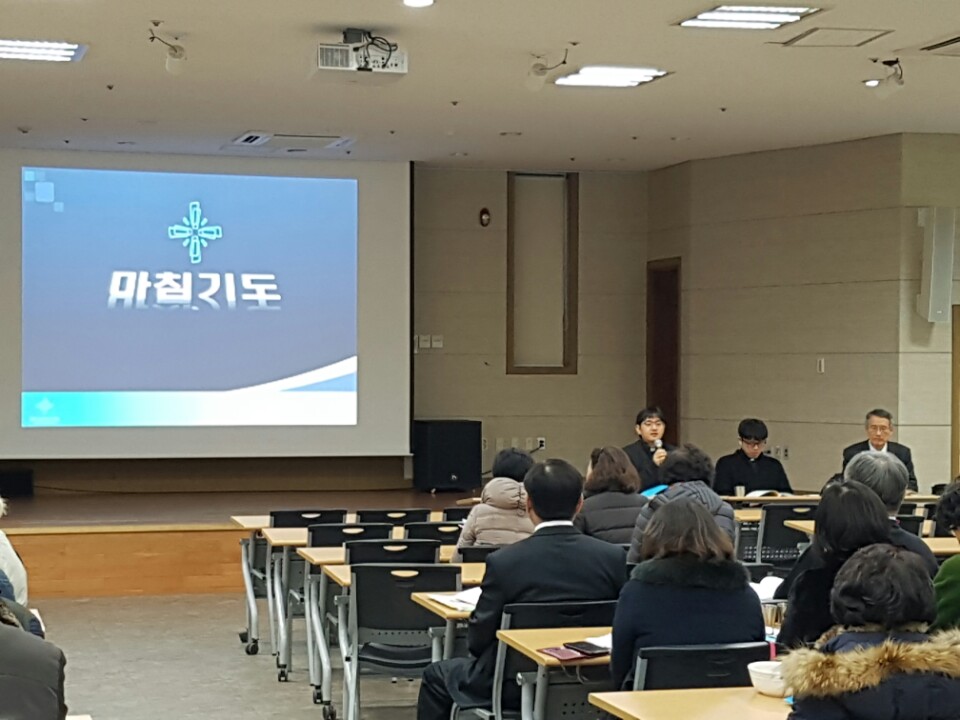 마침기도